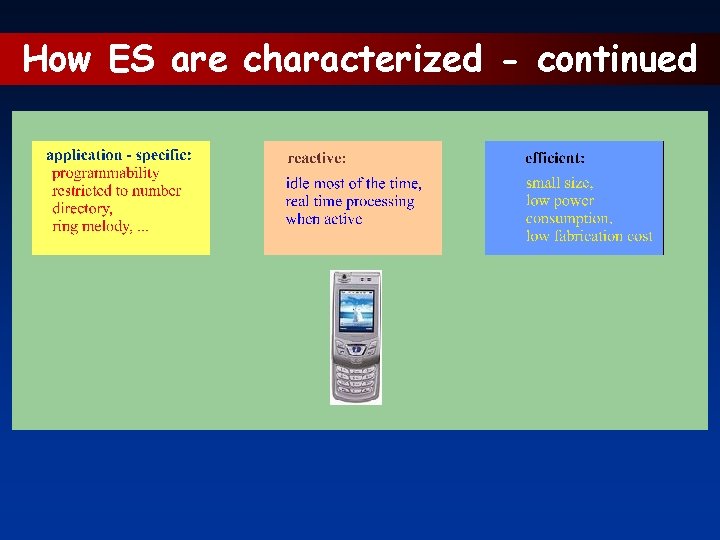 How ES are characterized - continued

application - specific:
programmability
restricted to number directory,
ring melody, ...

reactive:
idle most of the time, real time processing when active

efficient:
small size,
low power consumption,
low fabrication cost